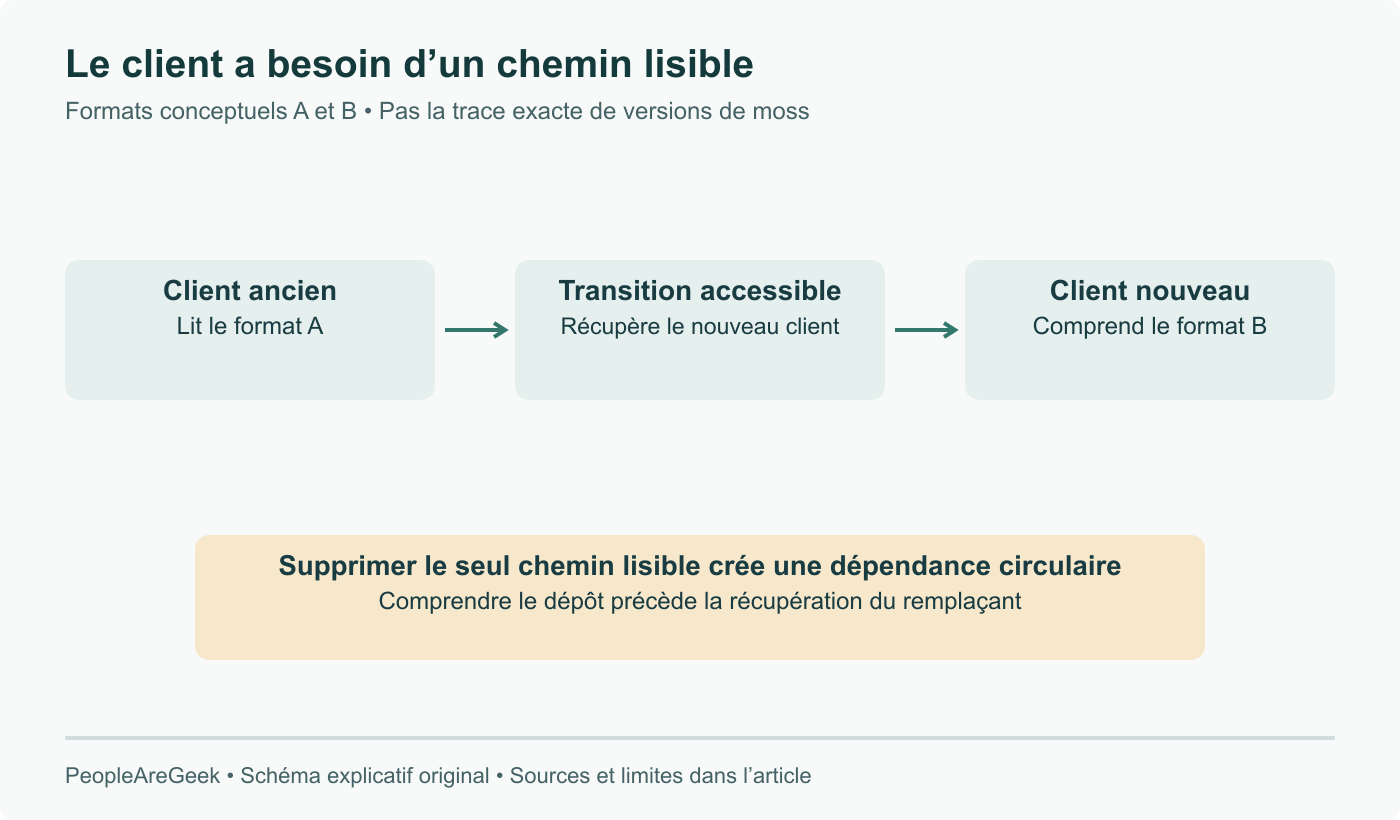 Le client a besoin d’un chemin lisible

Formats conceptuels A et B • Pas la trace exacte de versions de moss

Client ancien
Lit le format A

Transition accessible
Récupère le nouveau client

Client nouveau
Comprend le format B

Supprimer le seul chemin lisible crée une dépendance circulaire
Comprendre le dépôt précède la récupération du remplaçant

PeopleAreGeek • Schéma explicatif original • Sources et limites dans l’article